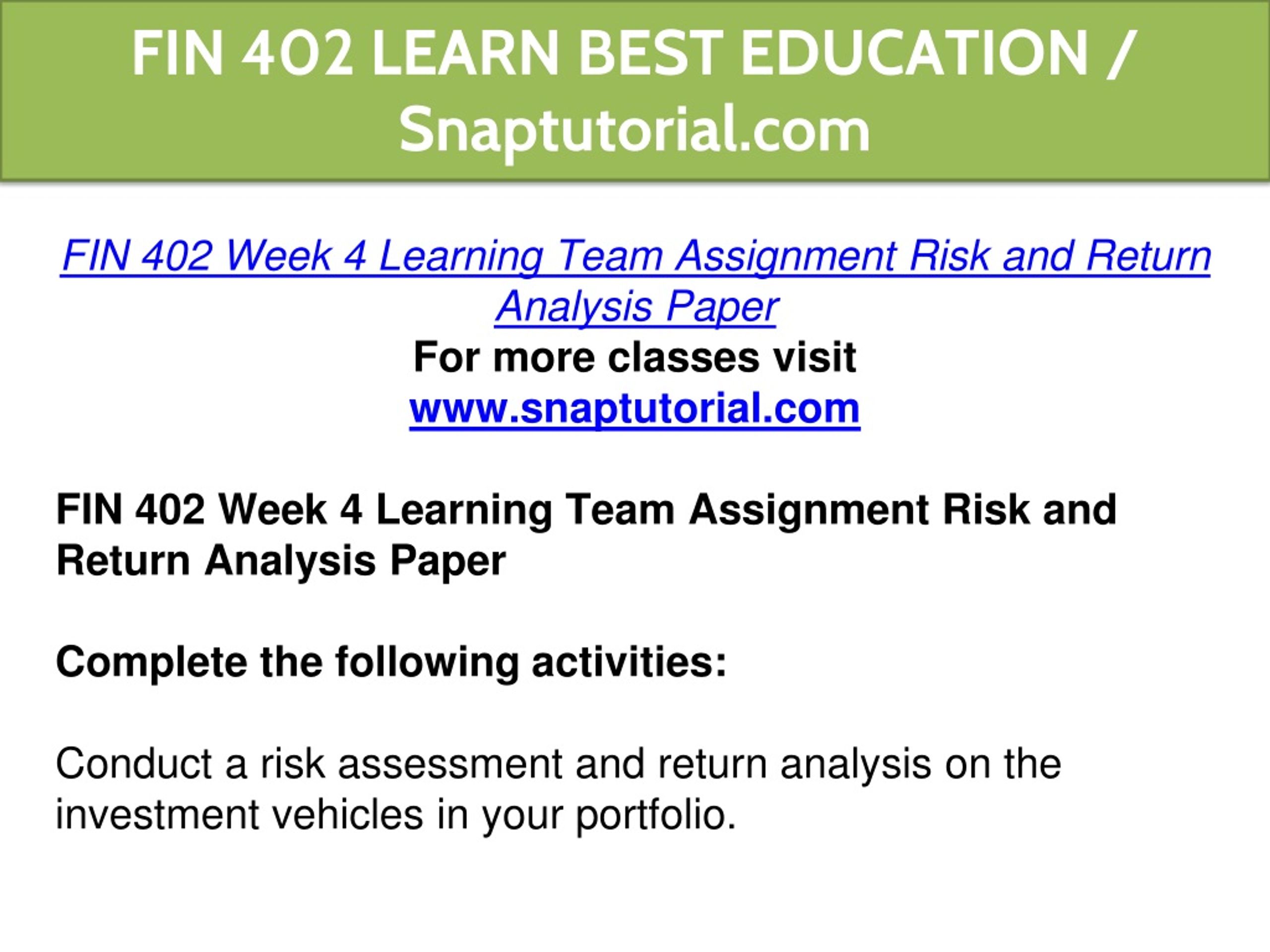 FIN 402 LEARN BEST EDUCATION / Snaptutorial.com

FIN 402 Week 4 Learning Team Assignment Risk and Return Analysis Paper
For more classes visit
www.snaptutorial.com

FIN 402 Week 4 Learning Team Assignment Risk and Return Analysis Paper

Complete the following activities:

Conduct a risk assessment and return analysis on the investment vehicles in your portfolio.